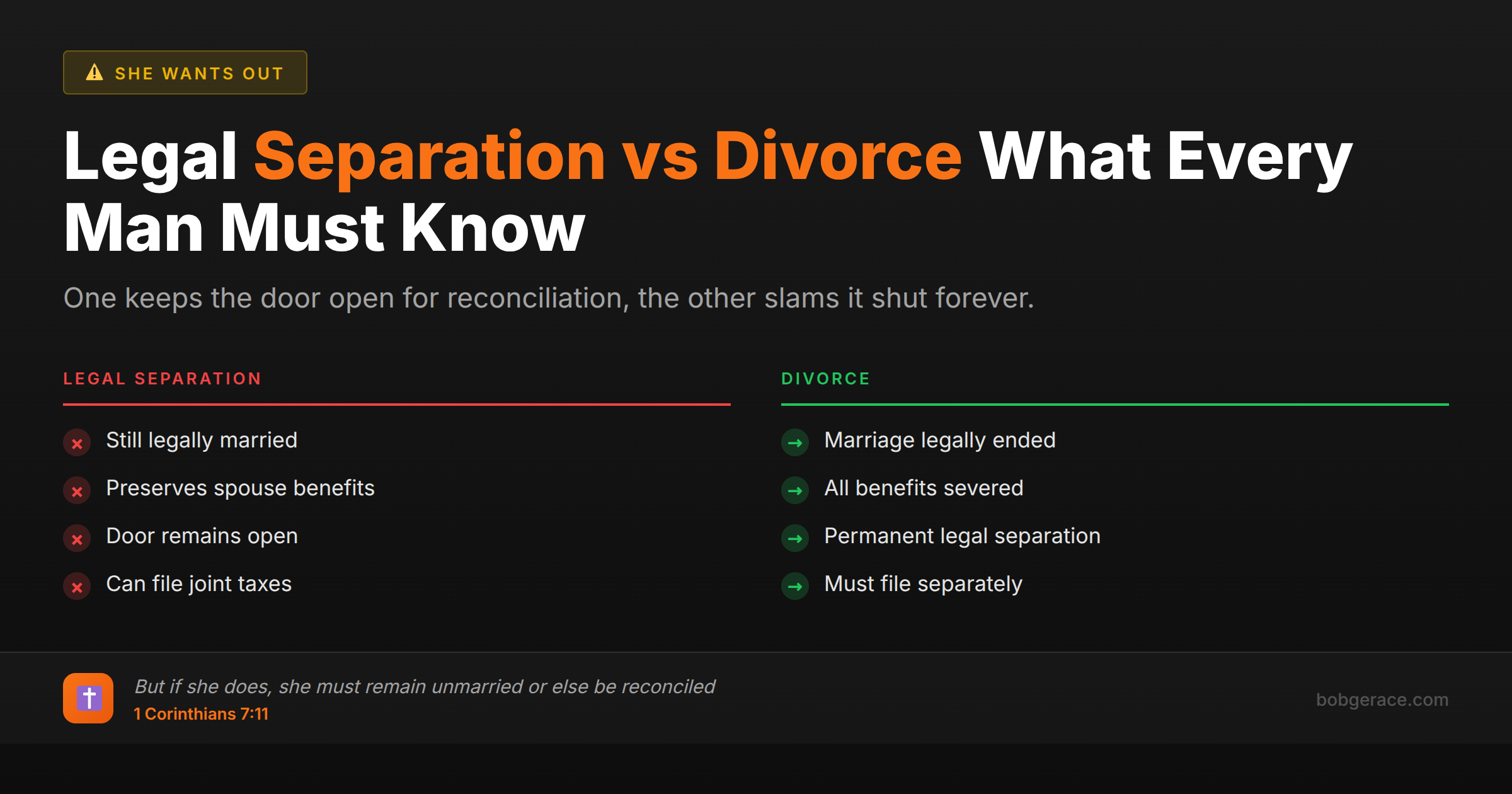 SHE WANTS OUT

Legal Separation vs Divorce What Every Man Must Know

One keeps the door open for reconciliation, the other slams it shut forever.

LEGAL SEPARATION

Still legally married

Preserves spouse benefits

Door remains open

Can file joint taxes

DIVORCE

Marriage legally ended

All benefits severed

Permanent legal separation

Must file separately

But if she does, she must remain unmarried or else be reconciled
1 Corinthians 7:11

bobgerace.com